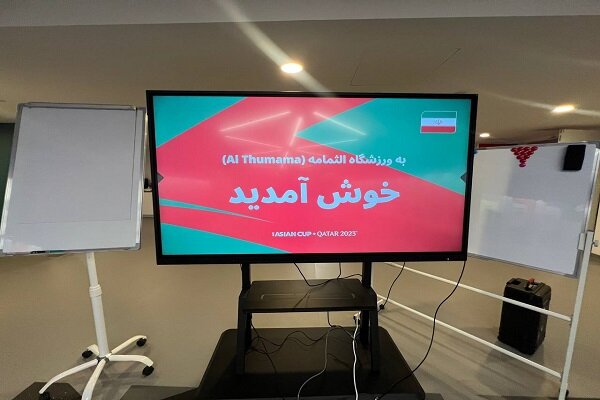 به ورزشگاه الثمامه (Al Thumama)

خوش آمدید

ASIAN CUP • QATAR 2023